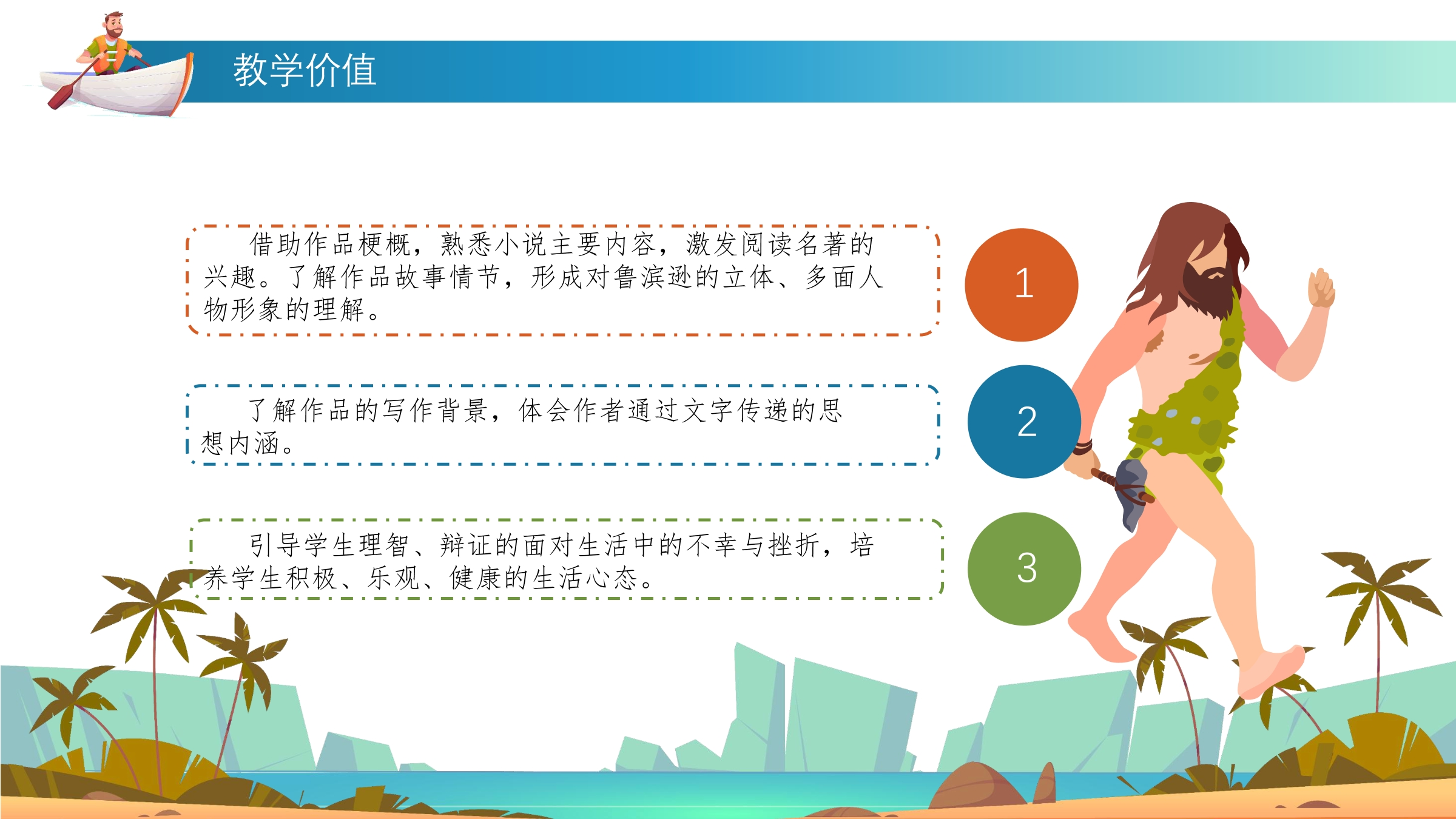 教学价值

借助作品梗概，熟悉小说主要内容，激发阅读名著的兴趣。了解作品故事情节，形成对鲁滨逊的立体、多面人物形象的理解。

1

了解作品的写作背景，体会作者通过文字传递的思想内涵。

2

引导学生理智、辩证的面对生活中的不幸与挫折，培养学生积极、乐观、健康的生活心态。

3